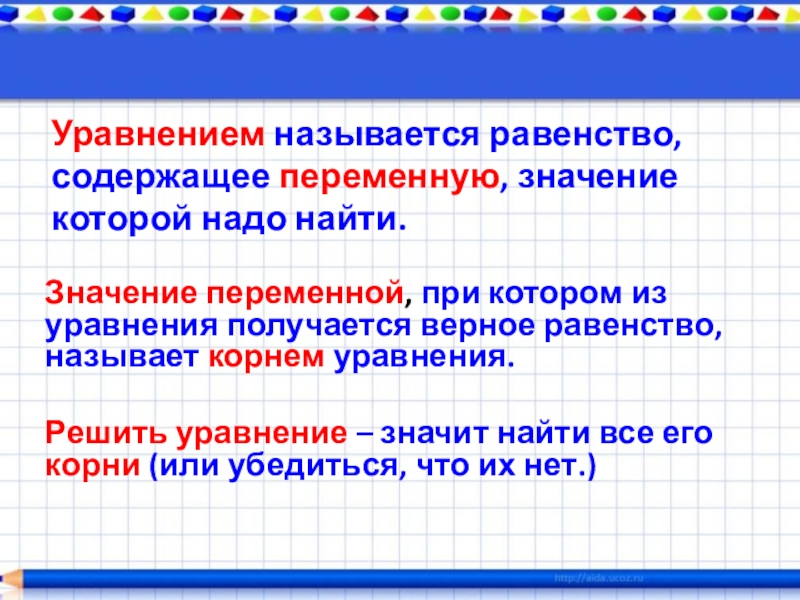 Уравнением называется равенство, содержащее переменную, значение которой надо найти.

Значение переменной, при котором из уравнения получается верное равенство, называет корнем уравнения.

Решить уравнение – значит найти все его корни (или убедиться, что их нет.)

http://aida.ucoz.ru